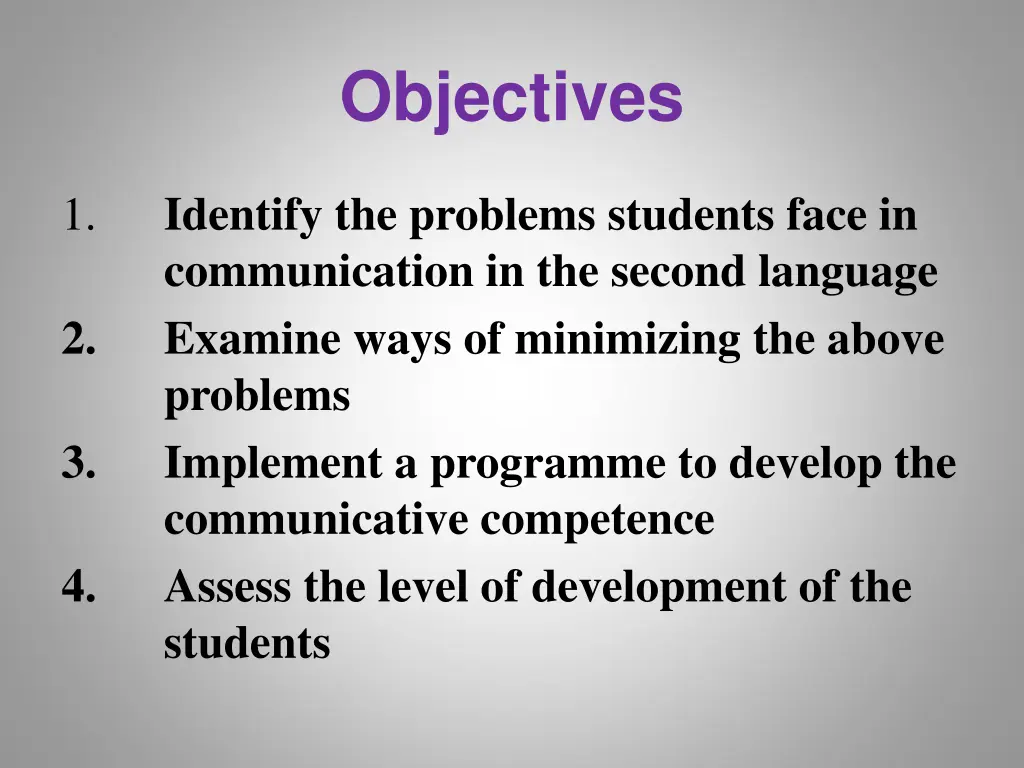 Objectives

1. Identify the problems students face in communication in the second language
2. Examine ways of minimizing the above problems
3. Implement a programme to develop the communicative competence
4. Assess the level of development of the students